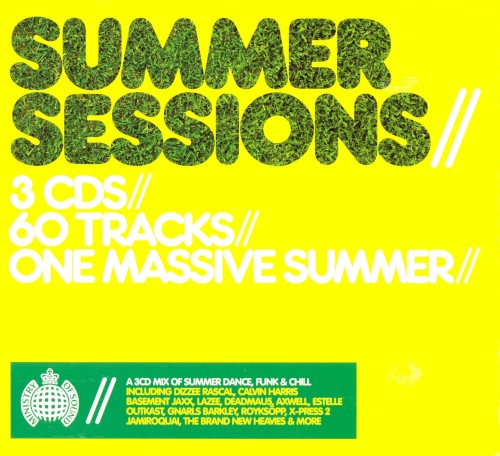 SUMMER SESSIONS//

3 CDS//
60 TRACKS//
ONE MASSIVE SUMMER//

MINISTRY OF SOUND

//

A 3CD MIX OF SUMMER DANCE, FUNK & CHILL
INCLUDING DIZZEE RASCAL, CALVIN HARRIS
BASEMENT JAXX, LAZEE, DEADMAU5, AXWELL, ESTELLE
OUTKAST, GNARLS BARKLEY, ROYKSÖPP, X-PRESS 2
JAMIROQUAI, THE BRAND NEW HEAVIES & MORE